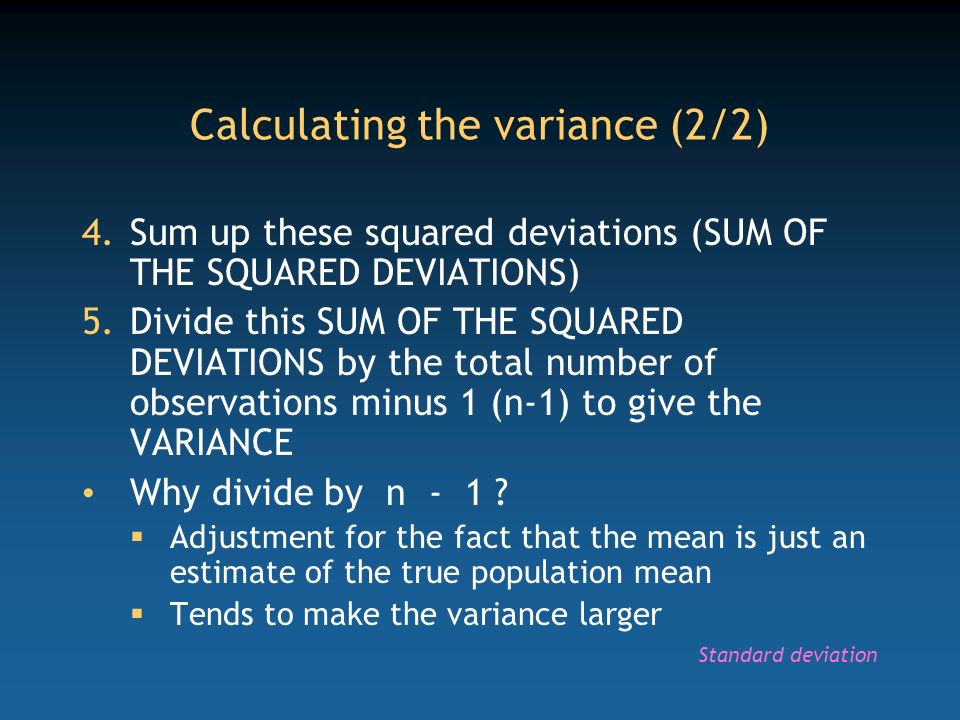 Calculating the variance (2/2)

4. Sum up these squared deviations (SUM OF THE SQUARED DEVIATIONS)
5. Divide this SUM OF THE SQUARED DEVIATIONS by the total number of observations minus 1 (n-1) to give the VARIANCE

• Why divide by n - 1 ?
 ▪ Adjustment for the fact that the mean is just an estimate of the true population mean
 ▪ Tends to make the variance larger

Standard deviation